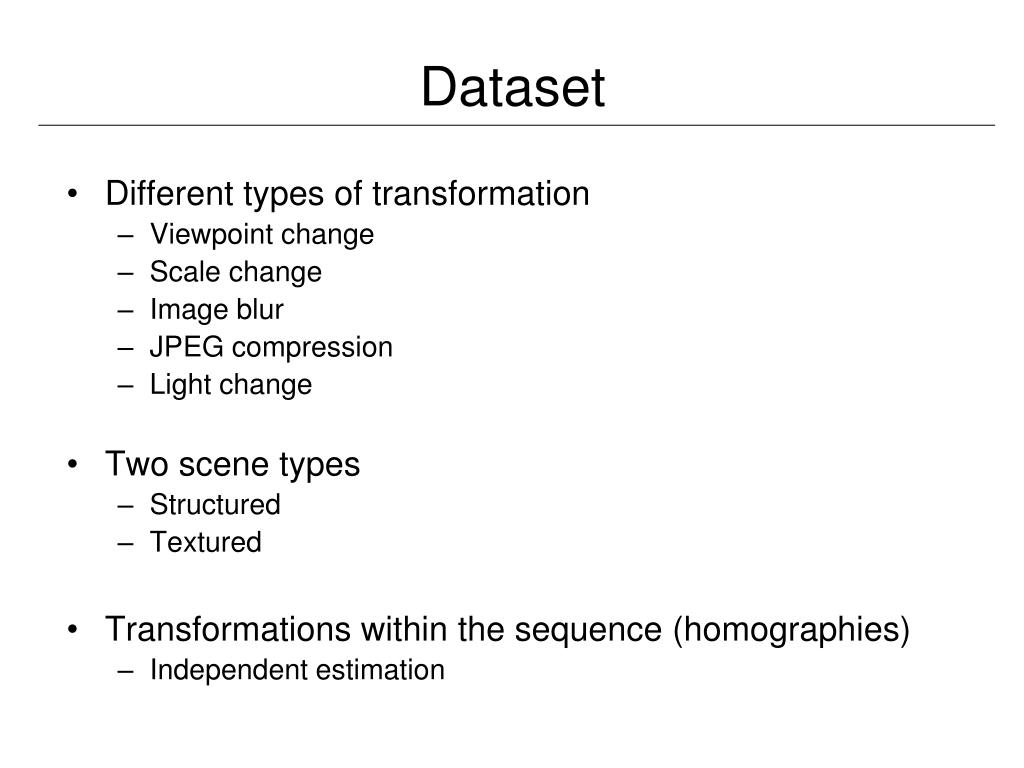 Dataset

• Different types of transformation
– Viewpoint change
– Scale change
– Image blur
– JPEG compression
– Light change

• Two scene types
– Structured
– Textured

• Transformations within the sequence (homographies)
– Independent estimation